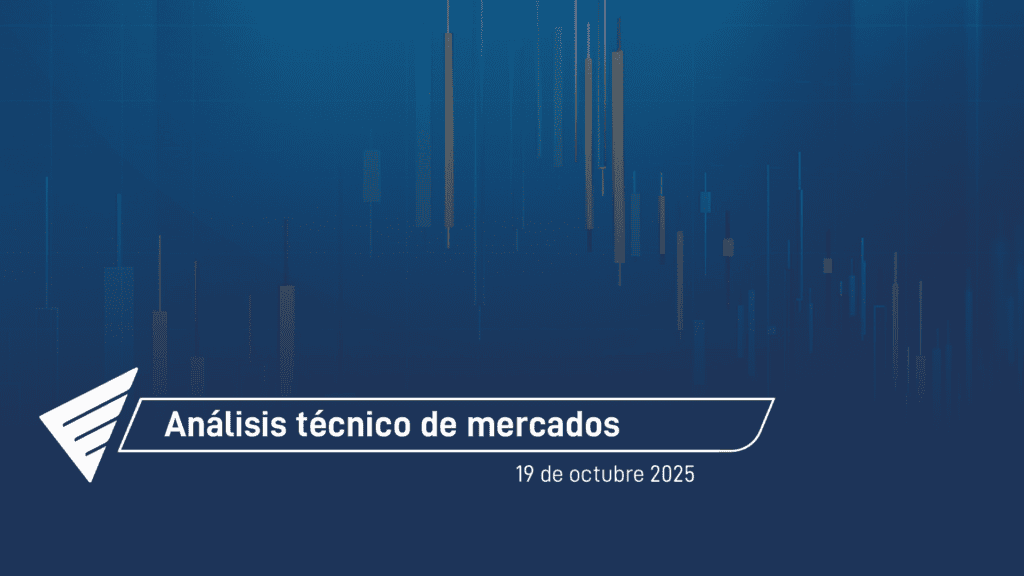 Análisis técnico de mercados

19 de octubre 2025